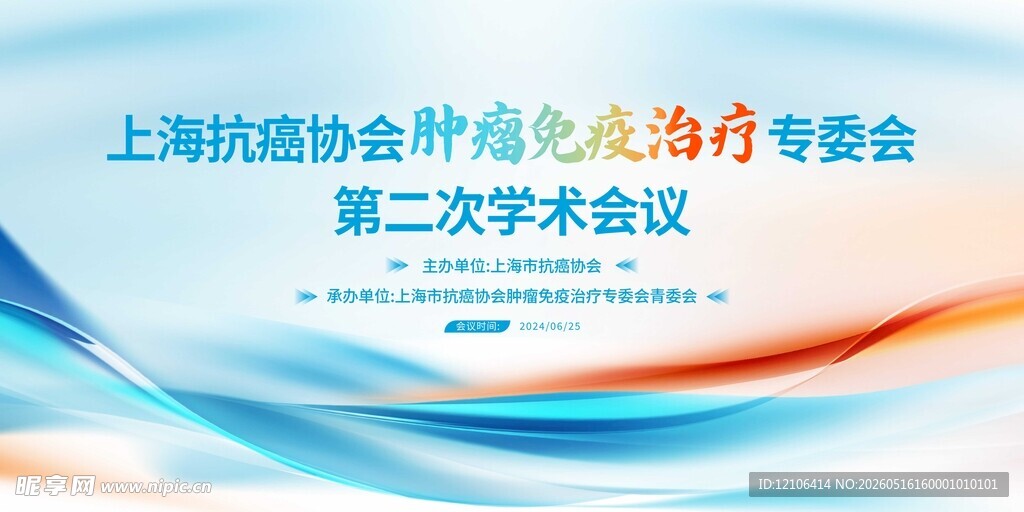 上海抗癌协会肿瘤免疫治疗专委会
第二次学术会议

主办单位:上海市抗癌协会

承办单位:上海市抗癌协会肿瘤免疫治疗专委会青委会

会议时间: 2024/06/25

昵享网 www.nipic.cn

ID:12106414 NO:20260516160001010101